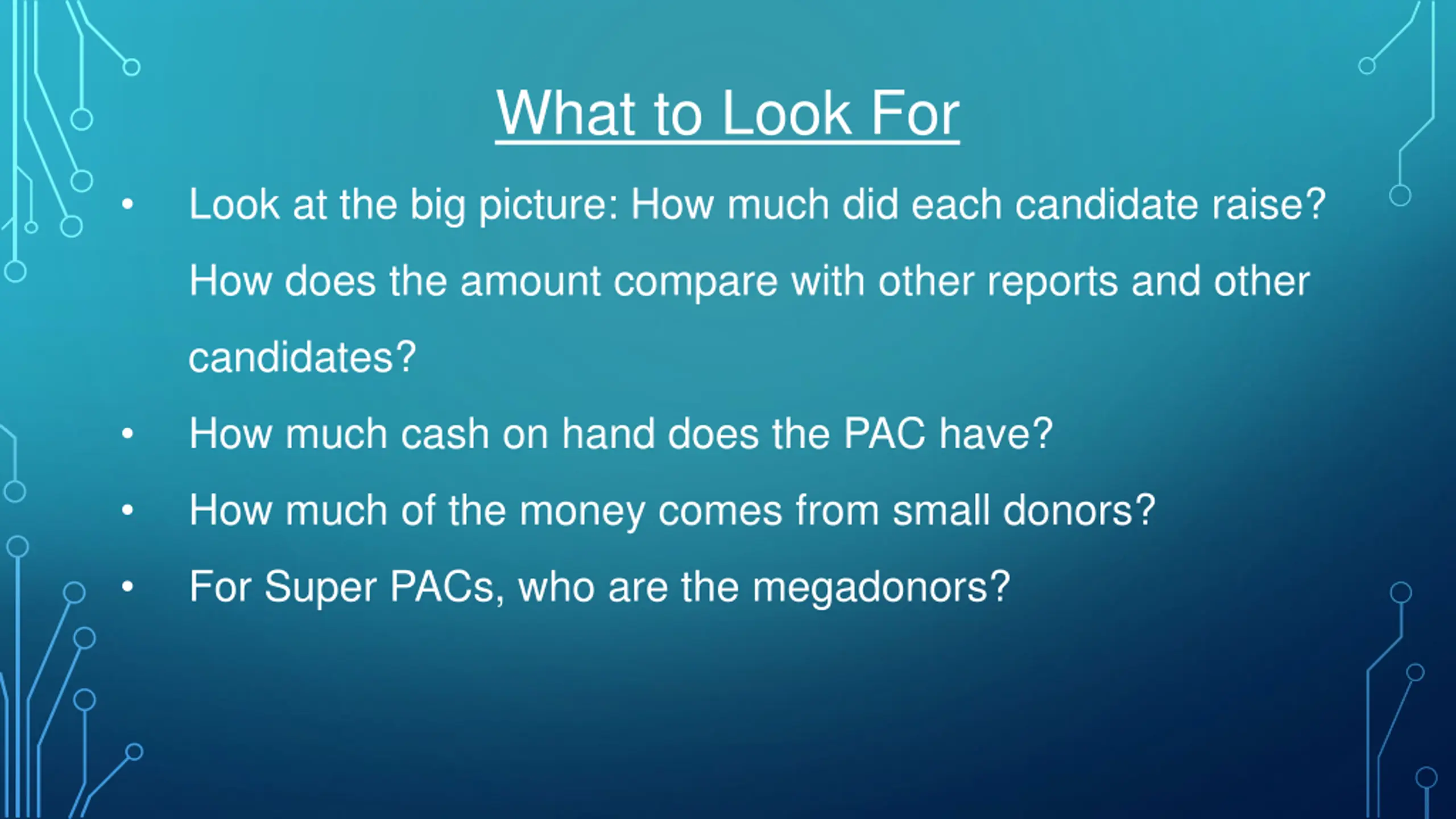 What to Look For

• Look at the big picture: How much did each candidate raise? How does the amount compare with other reports and other candidates?
• How much cash on hand does the PAC have?
• How much of the money comes from small donors?
• For Super PACs, who are the megadonors?